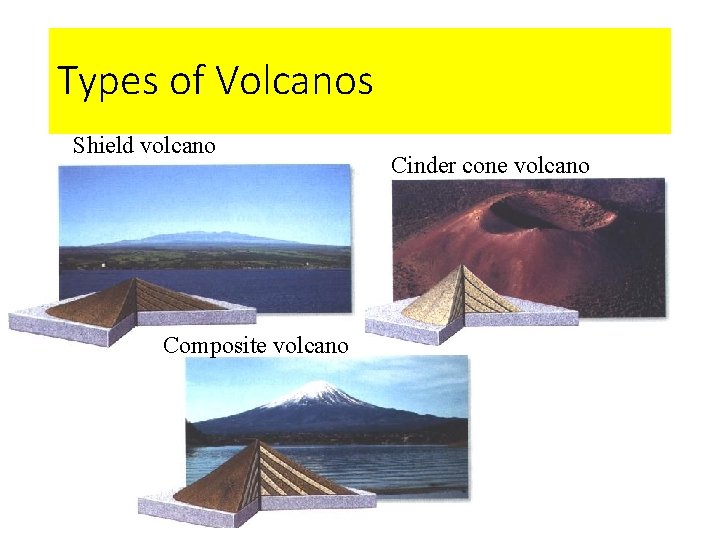 Types of Volcanos

Shield volcano

Cinder cone volcano

Composite volcano